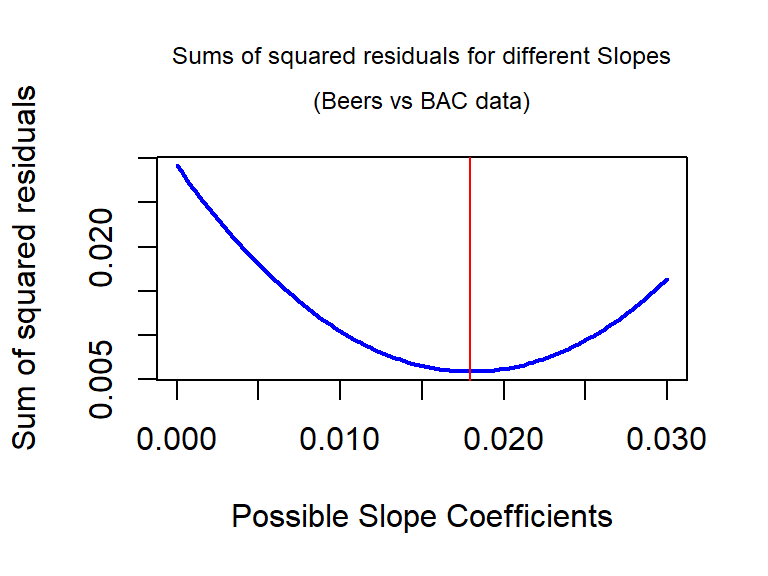 Sums of squared residuals for different Slopes

(Beers vs BAC data)

Sum of squared residuals

0.005

0.020

0.000

0.010

0.020

0.030

Possible Slope Coefficients